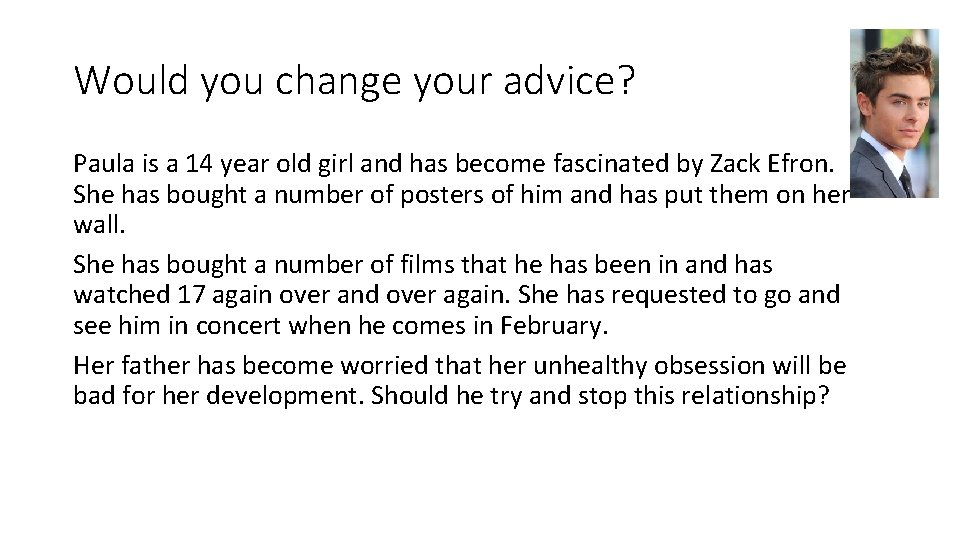 Would you change your advice?

Paula is a 14 year old girl and has become fascinated by Zack Efron. She has bought a number of posters of him and has put them on her wall.

She has bought a number of films that he has been in and has watched 17 again over and over again. She has requested to go and see him in concert when he comes in February.

Her father has become worried that her unhealthy obsession will be bad for her development. Should he try and stop this relationship?